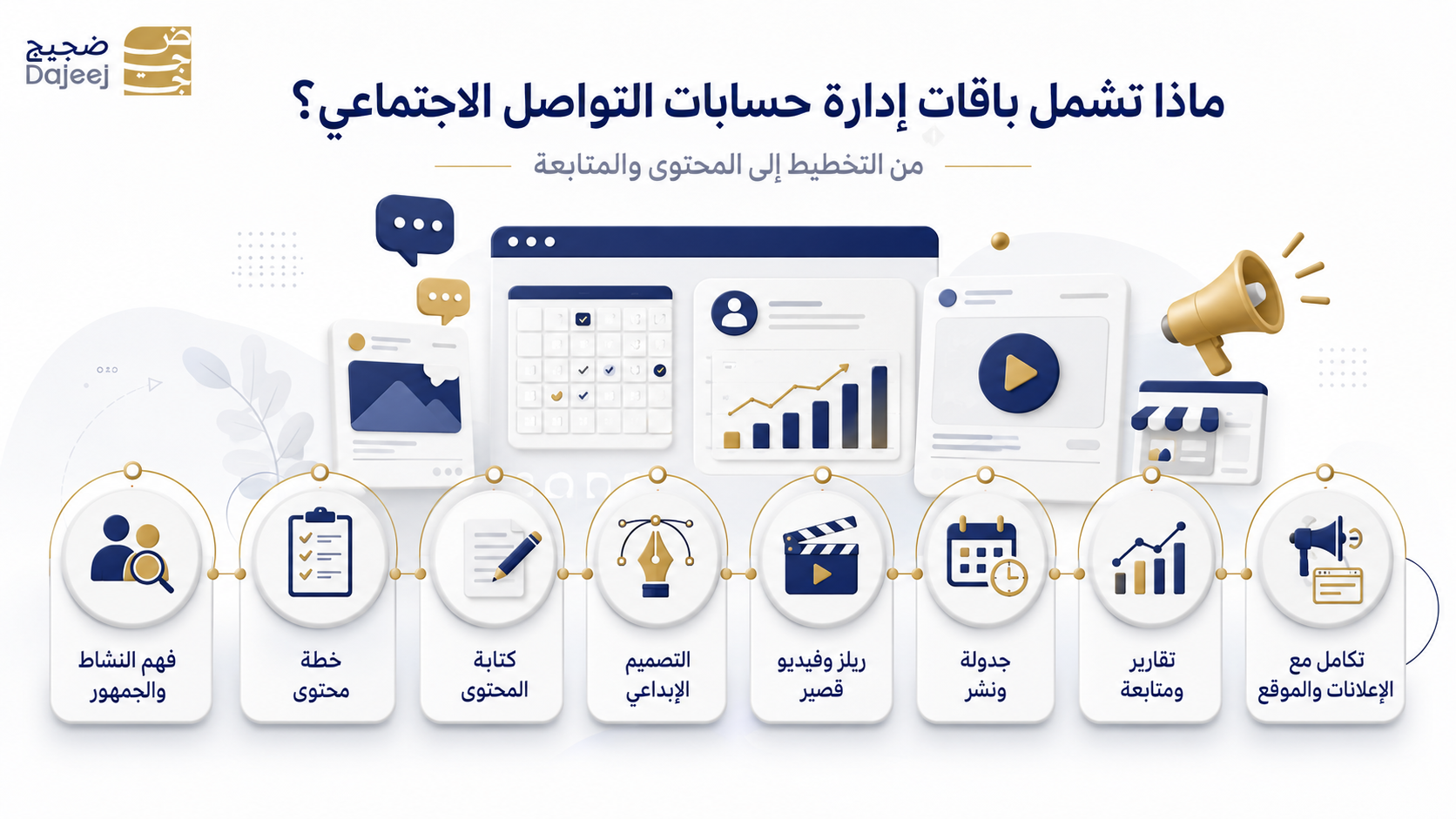 ضجيج
Dajeej

ماذا تشمل باقات إدارة حسابات التواصل الاجتماعي؟

من التخطيط إلى المحتوى والمتابعة

فهم النشاط والجمهور

خطة محتوى

كتابة المحتوى

التصميم الإبداعي

ريلز وفيديو قصير

جدولة ونشر

تقارير ومتابعة

تكامل مع الإعلانات والموقع